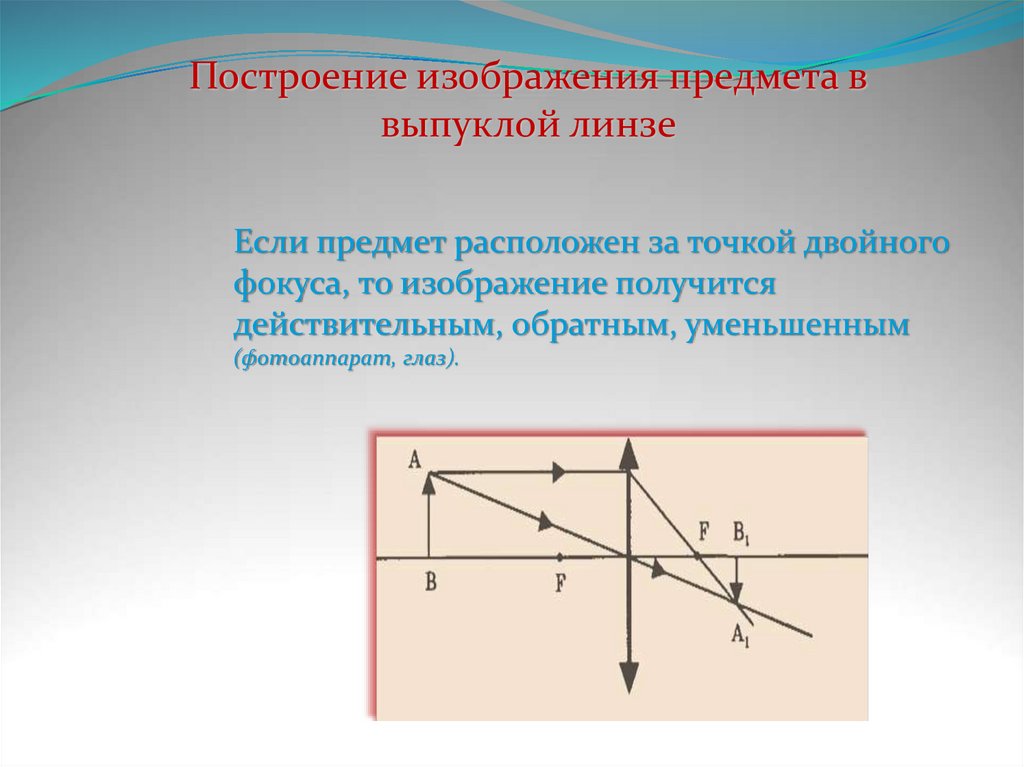 Построение изображения предмета в выпуклой линзе

Если предмет расположен за точкой двойного фокуса, то изображение получится действительным, обратным, уменьшенным (фотоаппарат, глаз).

A

B

F

F

$B_1$

$A_1$